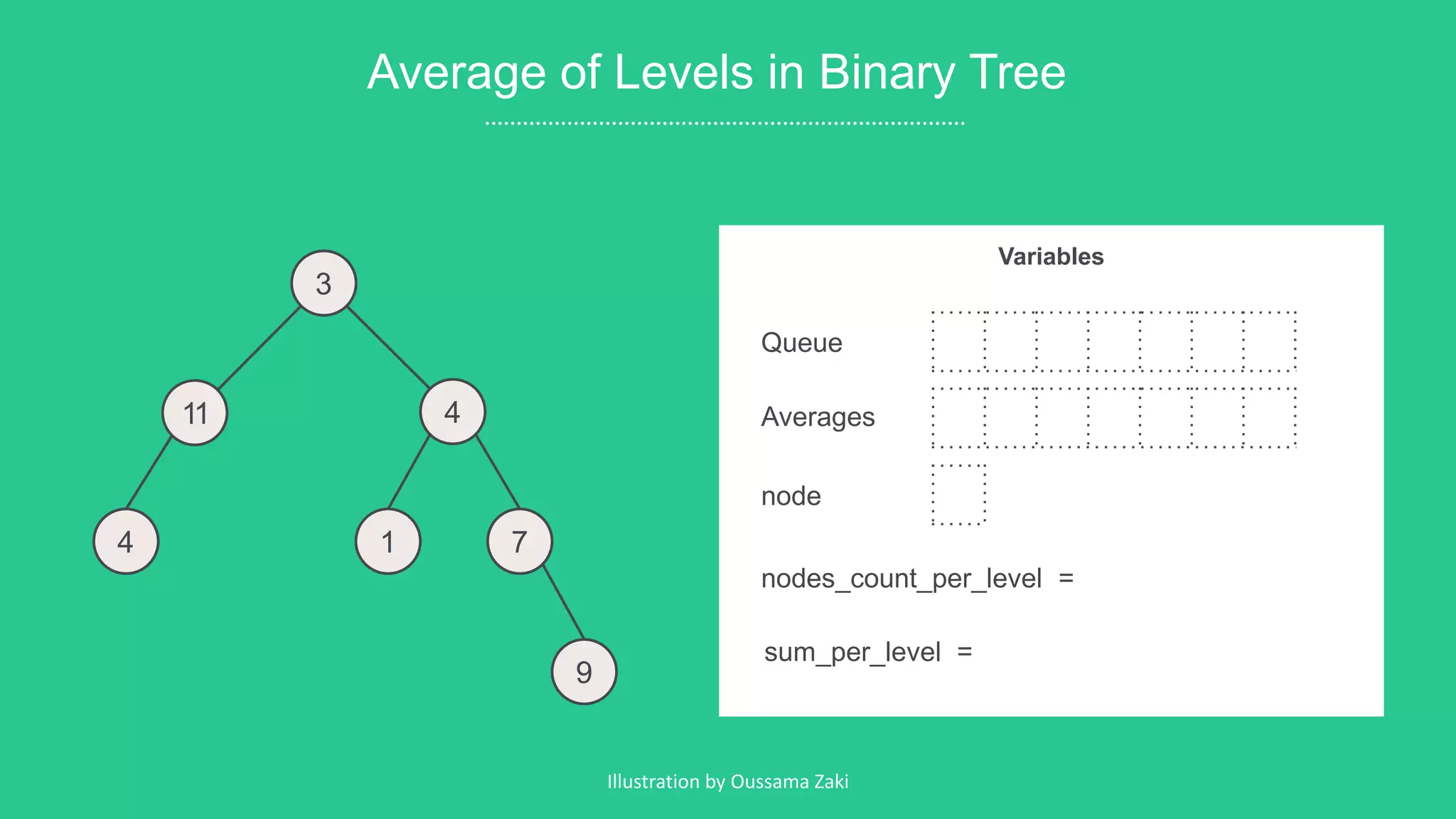 Average of Levels in Binary Tree

3

11

4

4

1

7

9

Variables

Queue

Averages

node

nodes_count_per_level =

sum_per_level =

Illustration by Oussama Zaki